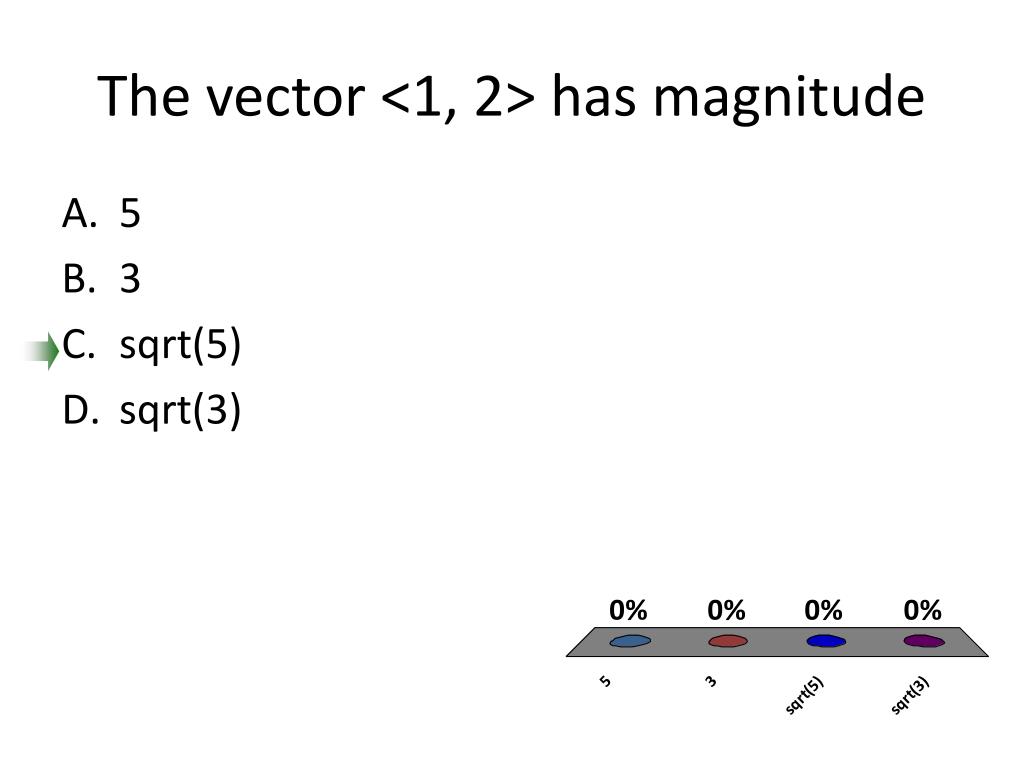 The vector <1, 2> has magnitude

A. 5
B. 3
C. sqrt(5)
D. sqrt(3)

0% 0% 0% 0%

5 3 sqrt(5) sqrt(3)